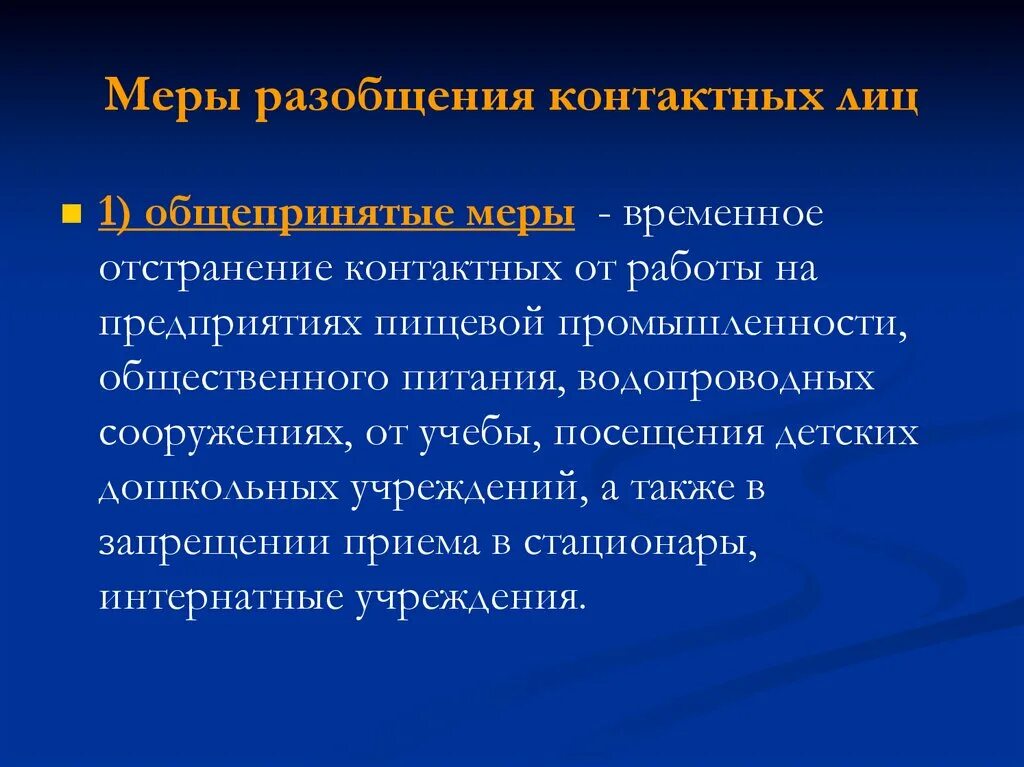 Меры разобщения контактных лиц

1) общепринятые меры - временное отстранение контактных от работы на предприятиях пищевой промышленности, общественного питания, водопроводных сооружениях, от учебы, посещения детских дошкольных учреждений, а также в запрещении приема в стационары, интернатные учреждения.